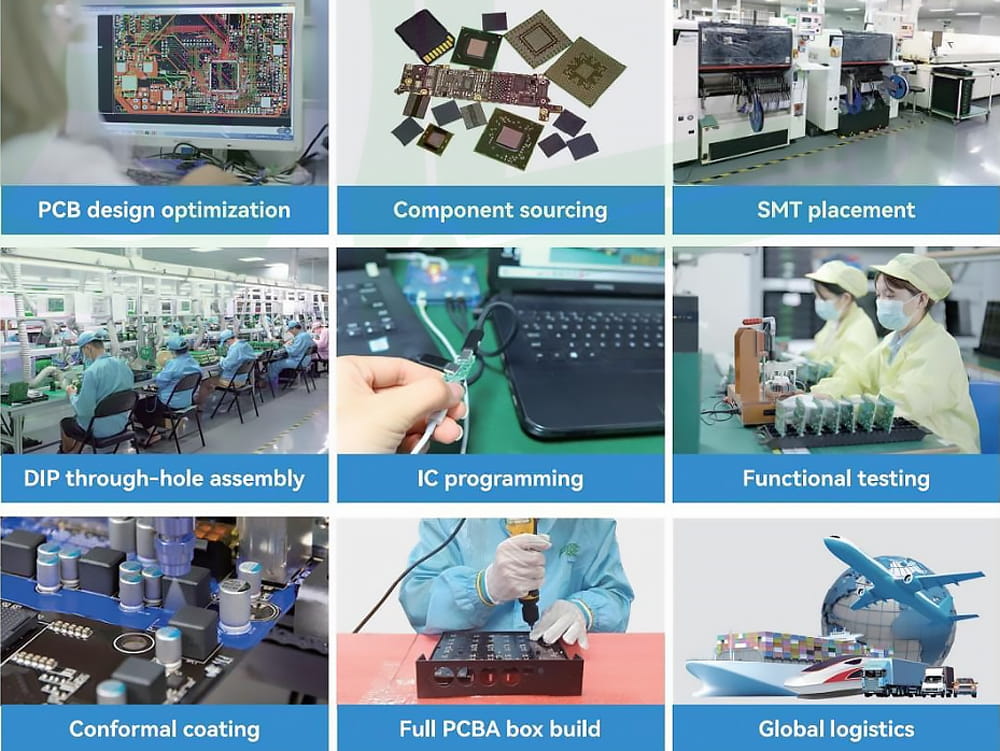 PCB design optimization

Component sourcing

SMT placement

DIP through-hole assembly

IC programming

Functional testing

Conformal coating

Full PCBA box build

Global logistics